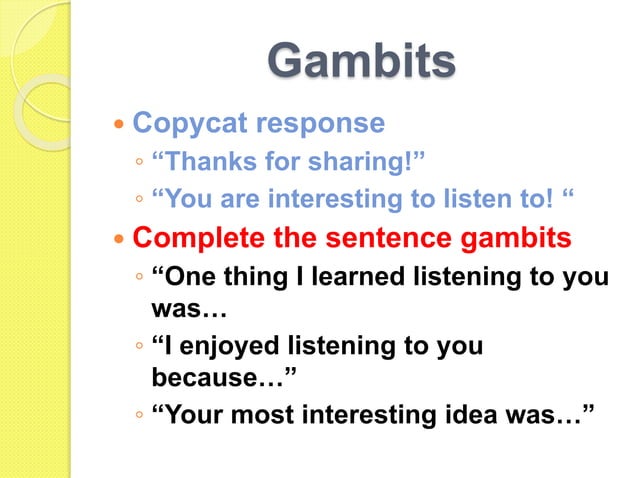 Gambits

• Copycat response
◦ “Thanks for sharing!”
◦ “You are interesting to listen to! “
• Complete the sentence gambits
◦ “One thing I learned listening to you was…
◦ “I enjoyed listening to you because…”
◦ “Your most interesting idea was…”